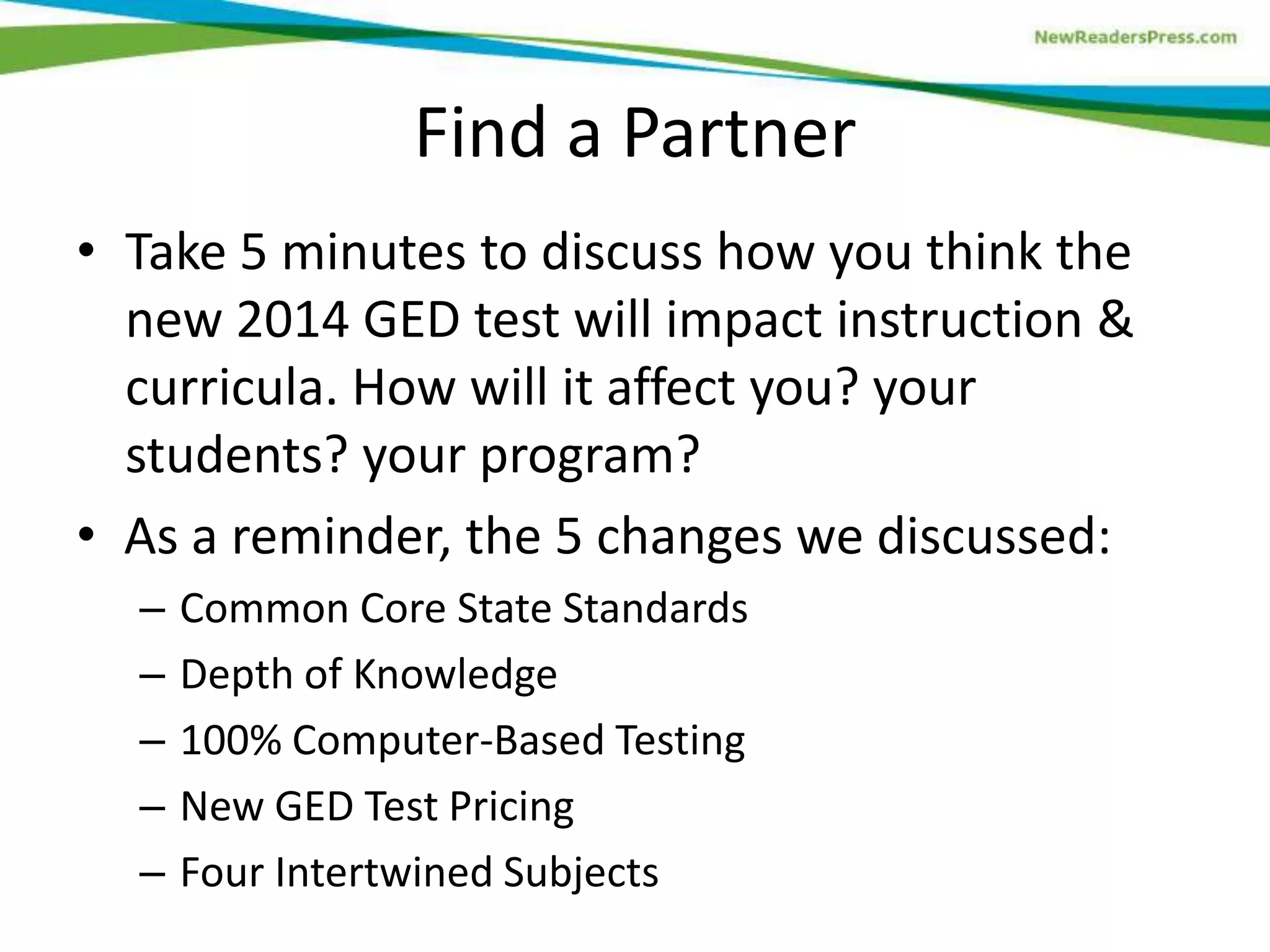 NewReadersPress.com

Find a Partner

• Take 5 minutes to discuss how you think the new 2014 GED test will impact instruction & curricula. How will it affect you? your students? your program?

• As a reminder, the 5 changes we discussed:
– Common Core State Standards
– Depth of Knowledge
– 100% Computer-Based Testing
– New GED Test Pricing
– Four Intertwined Subjects